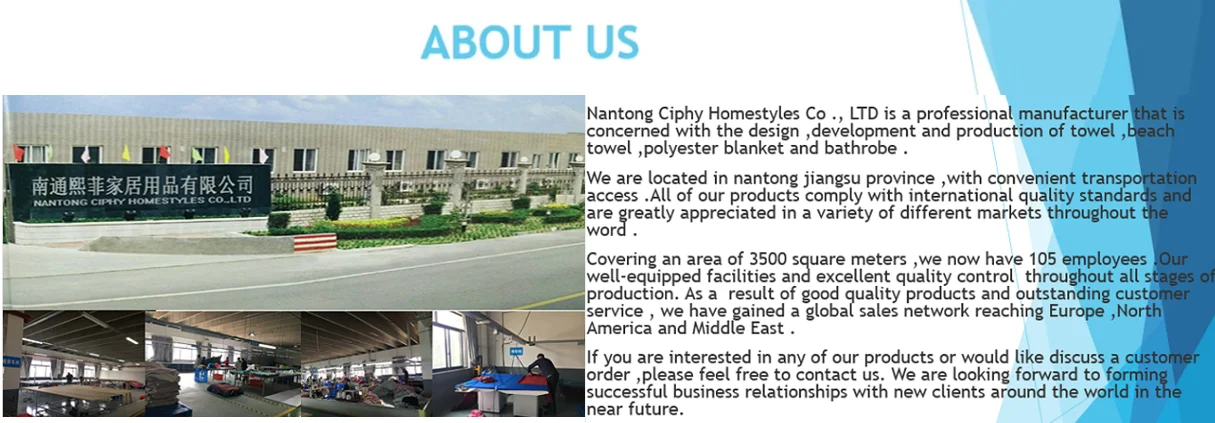 ABOUT US

南通熙菲家居用品有限公司
NANTONG CIPHY HOMESTYLES CO.,LTD

Nantong Ciphy Homestyles Co ., LTD is a professional manufacturer that is concerned with the design ,development and production of towel ,beach towel ,polyester blanket and bathrobe .

We are located in nantong jiangsu province ,with convenient transportation access .All of our products comply with international quality standards and are greatly appreciated in a variety of different markets throughout the word .

Covering an area of 3500 square meters ,we now have 105 employees .Our well-equipped facilities and excellent quality control throughout all stages of production. As a result of good quality products and outstanding customer service , we have gained a global sales network reaching Europe ,North America and Middle East .

If you are interested in any of our products or would like discuss a customer order ,please feel free to contact us. We are looking forward to forming successful business relationships with new clients around the world in the near future.